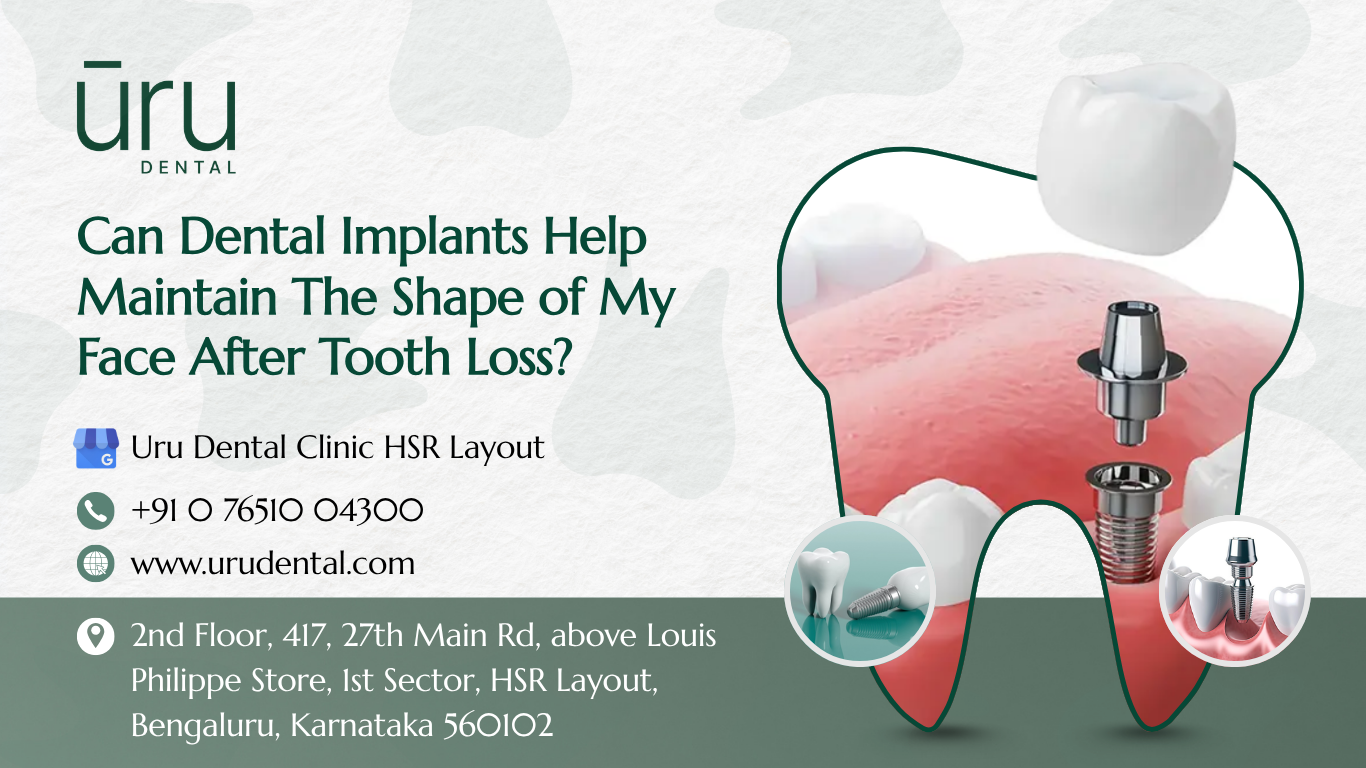 ūru
DENTAL

Can Dental Implants Help Maintain The Shape of My Face After Tooth Loss?

Uru Dental Clinic HSR Layout

+91 0 76510 04300

www.urudental.com

2nd Floor, 417, 27th Main Rd, above Louis Philippe Store, 1st Sector, HSR Layout, Bengaluru, Karnataka 560102